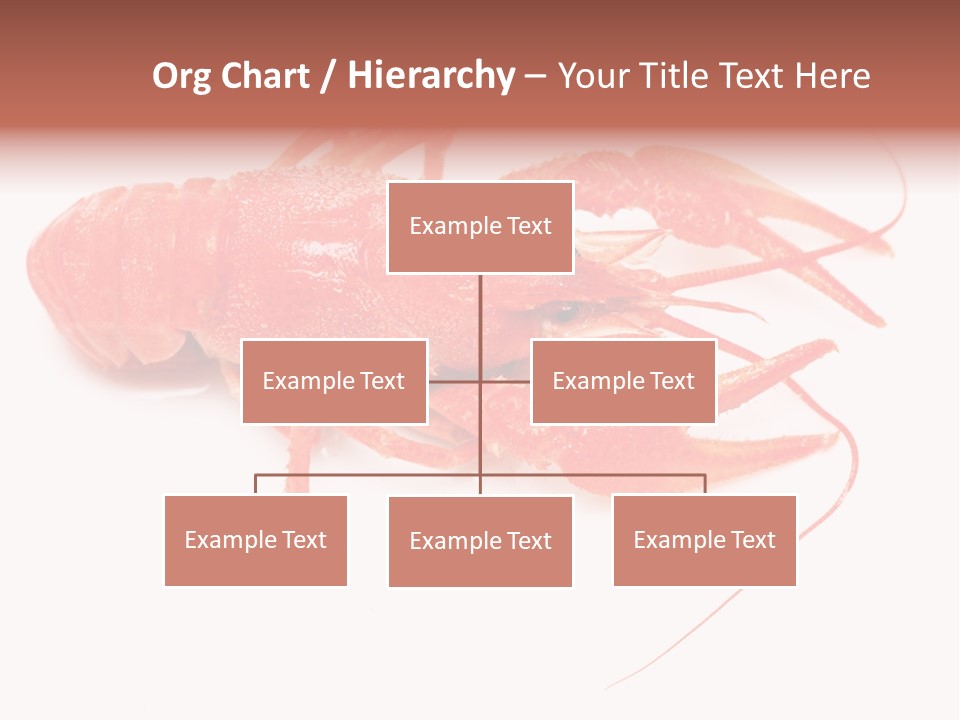 Org Chart / Hierarchy – Your Title Text Here

Example Text

Example Text

Example Text

Example Text

Example Text

Example Text